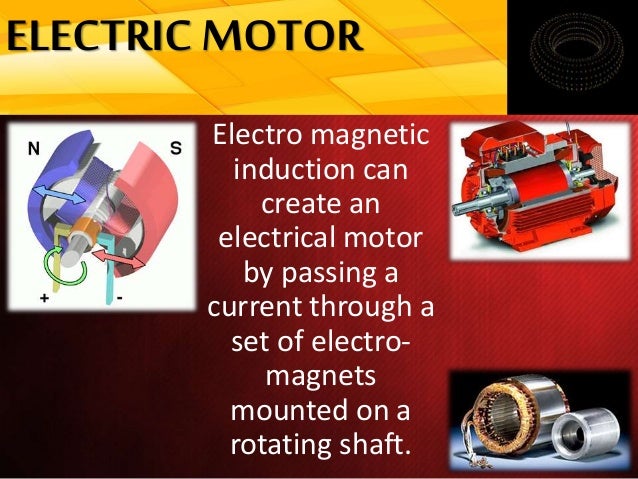 ELECTRIC MOTOR

N S + -

Electro magnetic induction can create an electrical motor by passing a current through a set of electro-magnets mounted on a rotating shaft.